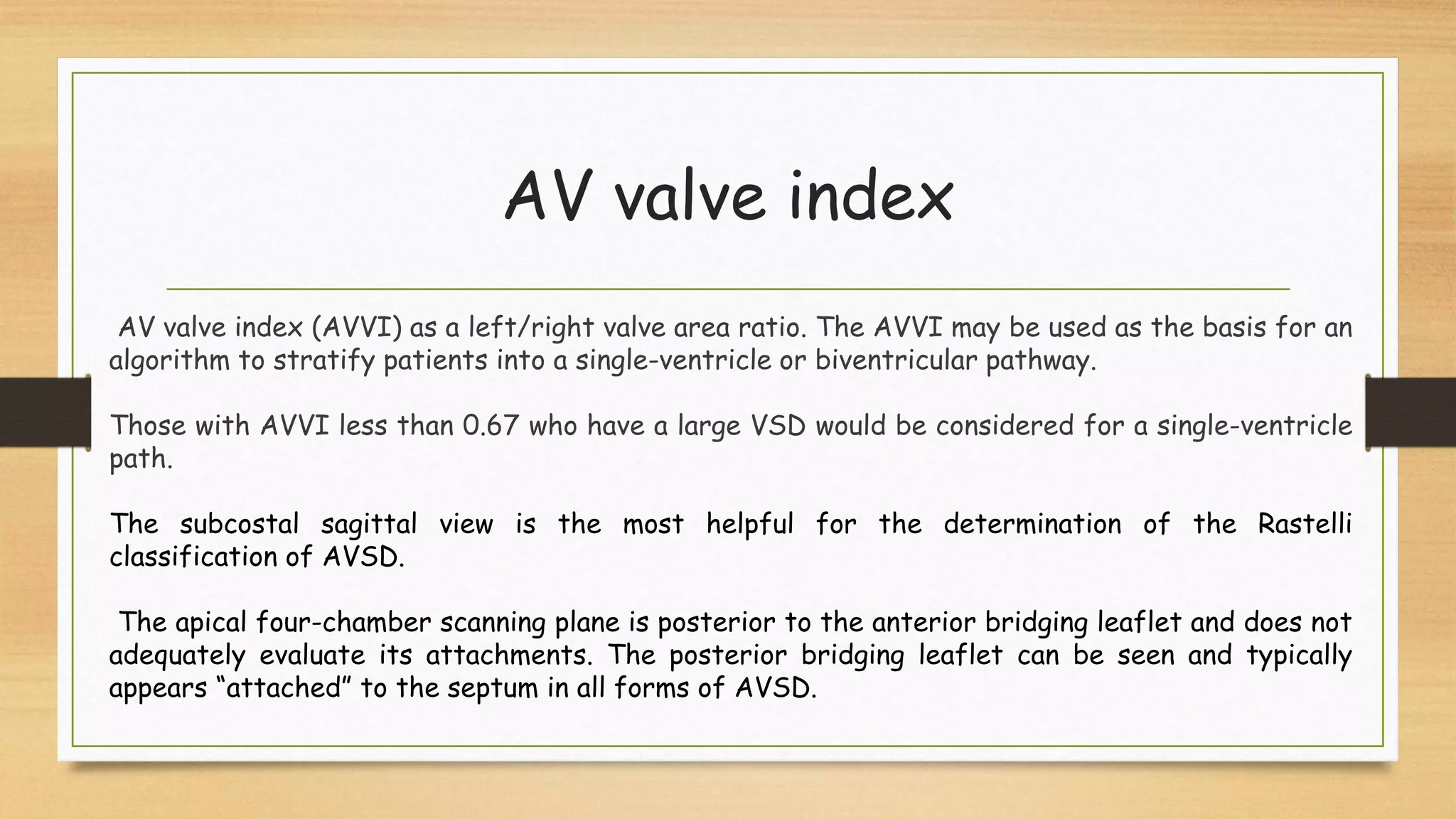 AV valve index

AV valve index (AVVI) as a left/right valve area ratio. The AVVI may be used as the basis for an algorithm to stratify patients into a single-ventricle or biventricular pathway.

Those with AVVI less than 0.67 who have a large VSD would be considered for a single-ventricle path.

The subcostal sagittal view is the most helpful for the determination of the Rastelli classification of AVSD.

The apical four-chamber scanning plane is posterior to the anterior bridging leaflet and does not adequately evaluate its attachments. The posterior bridging leaflet can be seen and typically appears “attached” to the septum in all forms of AVSD.